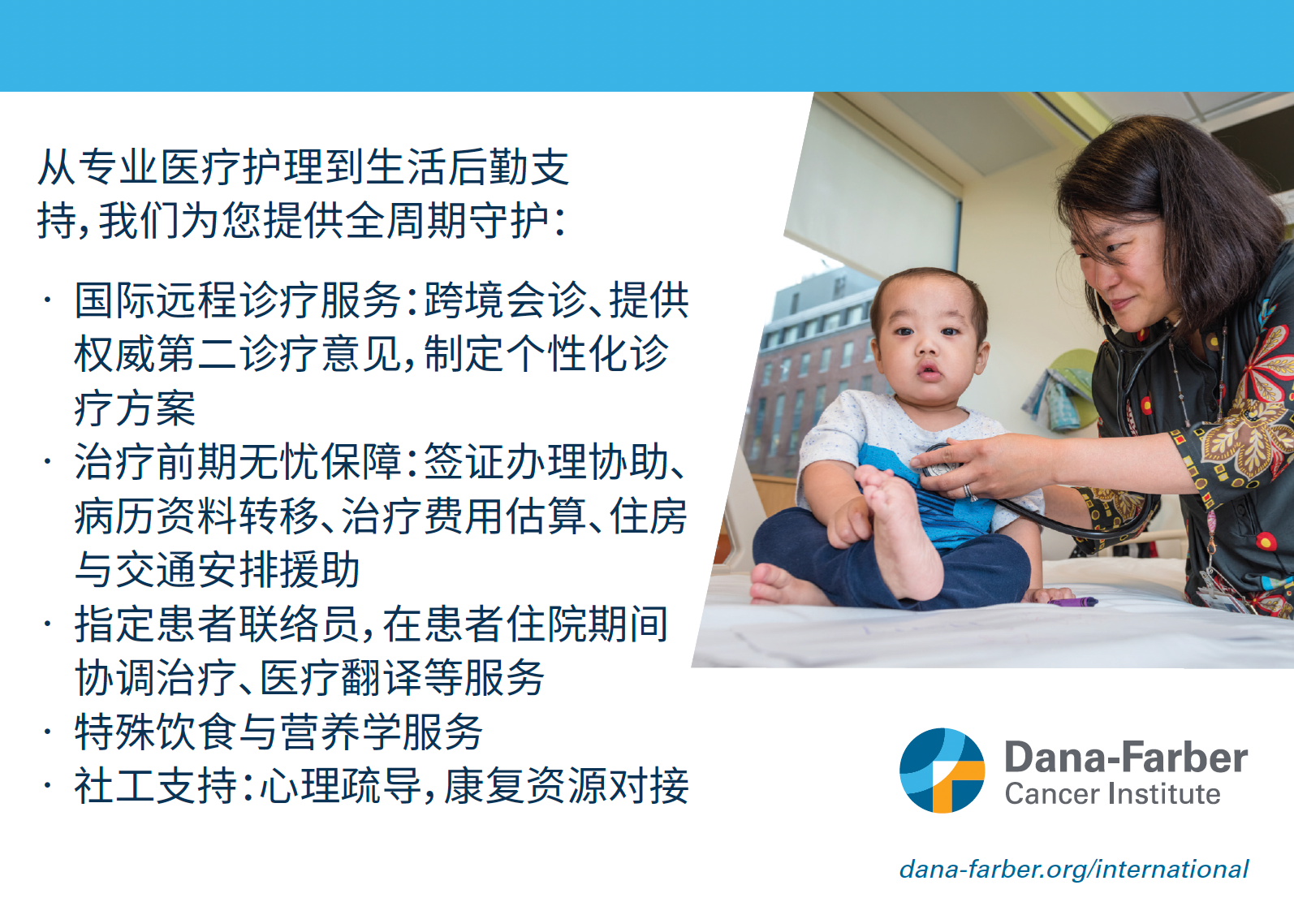 从专业医疗护理到生活后勤支持，我们为您提供全周期守护：

· 国际远程诊疗服务：跨境会诊、提供权威第二诊疗意见，制定个性化诊疗方案
· 治疗前期无忧保障：签证办理协助、病历资料转移、治疗费用估算、住房与交通安排援助
· 指定患者联络员，在患者住院期间协调治疗、医疗翻译等服务
· 特殊饮食与营养学服务
· 社工支持：心理疏导，康复资源对接

Dana-Farber Cancer Institute

dana-farber.org/international